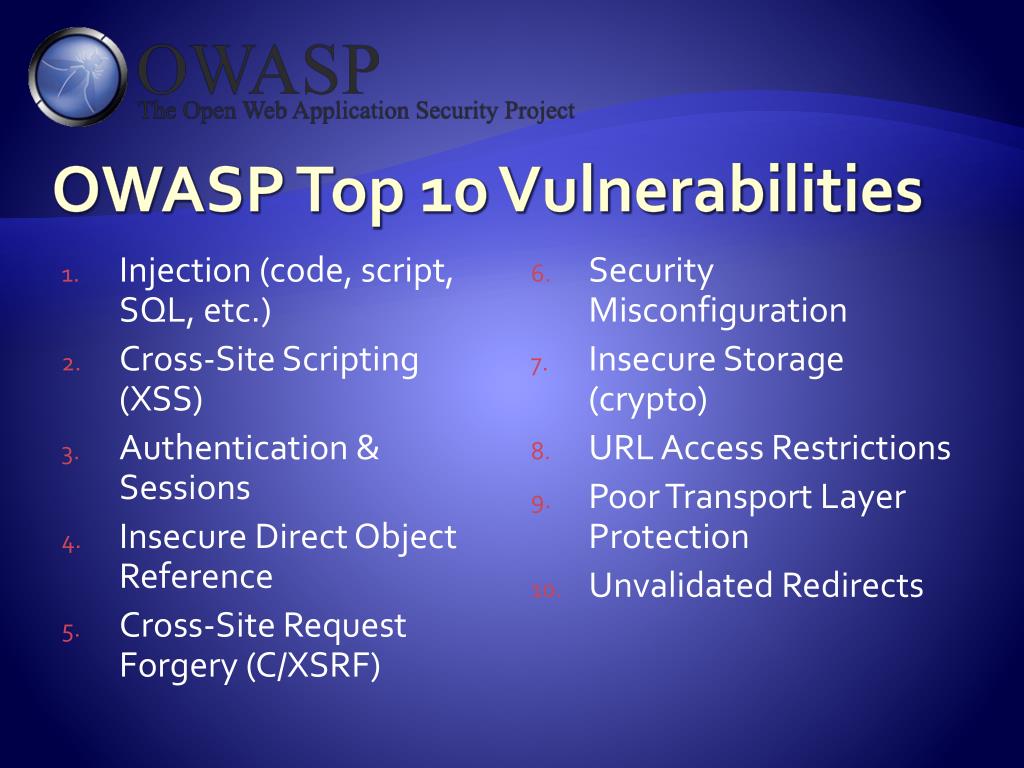 OWASP
The Open Web Application Security Project

OWASP Top 10 Vulnerabilities

1. Injection (code, script, SQL, etc.)
2. Cross-Site Scripting (XSS)
3. Authentication & Sessions
4. Insecure Direct Object Reference
5. Cross-Site Request Forgery (C/XSRF)

6. Security Misconfiguration
7. Insecure Storage (crypto)
8. URL Access Restrictions
9. Poor Transport Layer Protection
10. Unvalidated Redirects